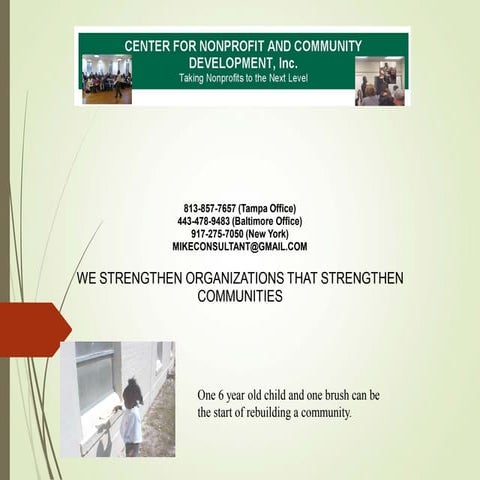 CENTER FOR NONPROFIT AND COMMUNITY DEVELOPMENT, Inc.
Taking Nonprofits to the Next Level

813-857-7657 (Tampa Office)
443-478-9483 (Baltimore Office)
917-275-7050 (New York)
MIKECONSULTANT@GMAIL.COM

WE STRENGTHEN ORGANIZATIONS THAT STRENGTHEN COMMUNITIES

One 6 year old child and one brush can be the start of rebuilding a community.